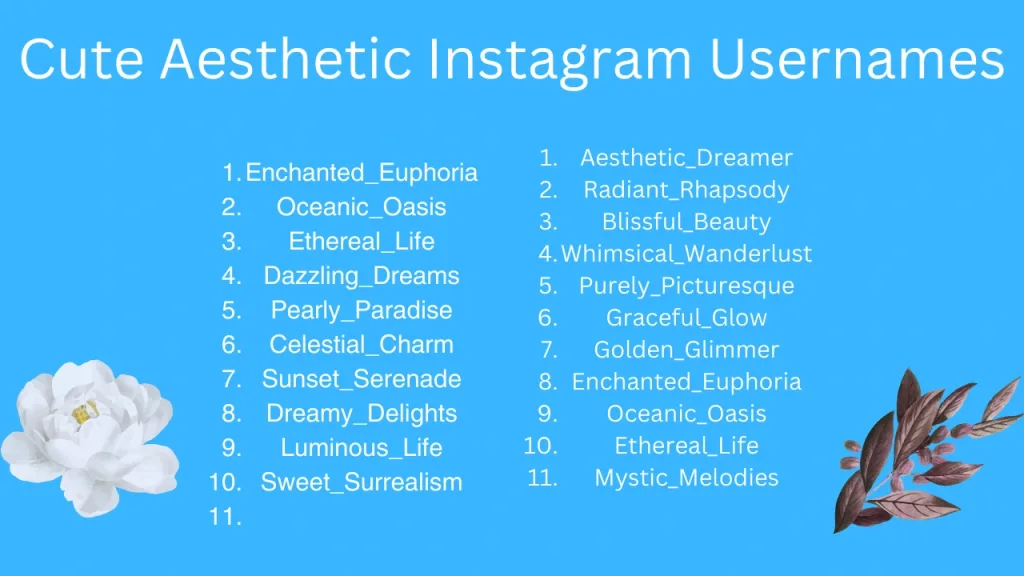 Cute Aesthetic Instagram Usernames

1. Enchanted_Euphoria
2. Oceanic_Oasis
3. Ethereal_Life
4. Dazzling_Dreams
5. Pearly_Paradise
6. Celestial_Charm
7. Sunset_Serenade
8. Dreamy_Delights
9. Luminous_Life
10. Sweet_Surrealism
11.

1. Aesthetic_Dreamer
2. Radiant_Rhapsody
3. Blissful_Beauty
4. Whimsical_Wanderlust
5. Purely_Picturesque
6. Graceful_Glow
7. Golden_Glimmer
8. Enchanted_Euphoria
9. Oceanic_Oasis
10. Ethereal_Life
11. Mystic_Melodies